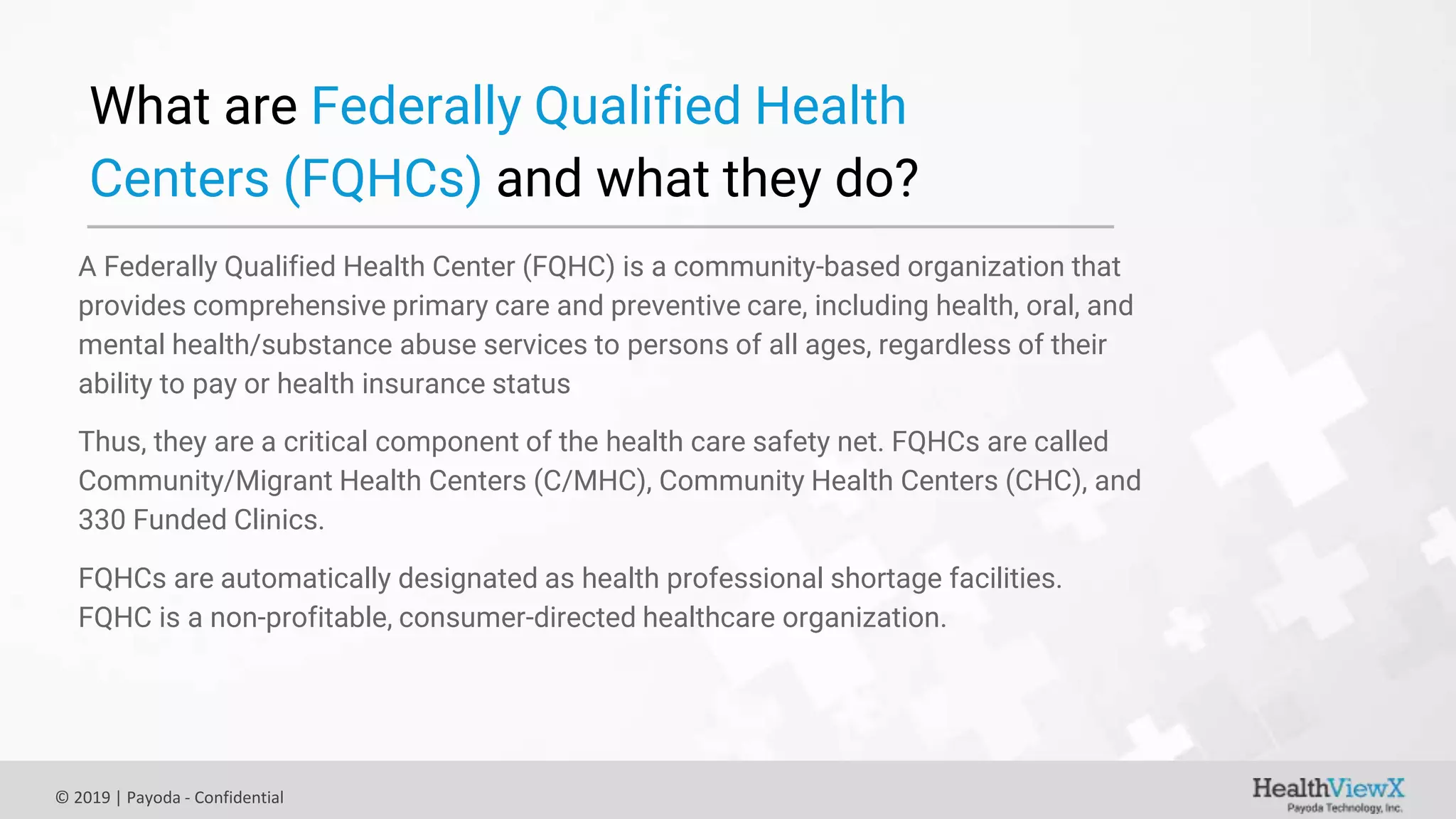 What are Federally Qualified Health Centers (FQHCs) and what they do?

A Federally Qualified Health Center (FQHC) is a community-based organization that provides comprehensive primary care and preventive care, including health, oral, and mental health/substance abuse services to persons of all ages, regardless of their ability to pay or health insurance status

Thus, they are a critical component of the health care safety net. FQHCs are called Community/Migrant Health Centers (C/MHC), Community Health Centers (CHC), and 330 Funded Clinics.

FQHCs are automatically designated as health professional shortage facilities. FQHC is a non-profitable, consumer-directed healthcare organization.

© 2019 | Payoda - Confidential

HealthViewX
Payoda Technology, Inc.